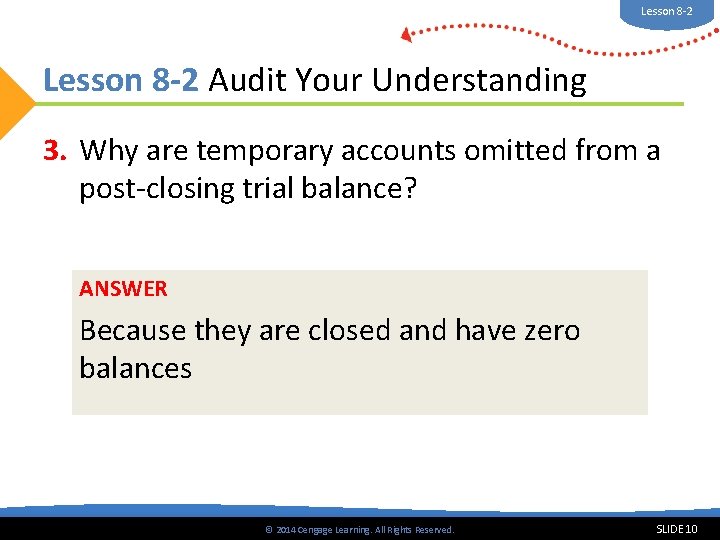 Lesson 8-2

Lesson 8-2 Audit Your Understanding

3. Why are temporary accounts omitted from a post-closing trial balance?

ANSWER

Because they are closed and have zero balances

© 2014 Cengage Learning. All Rights Reserved.

SLIDE 10